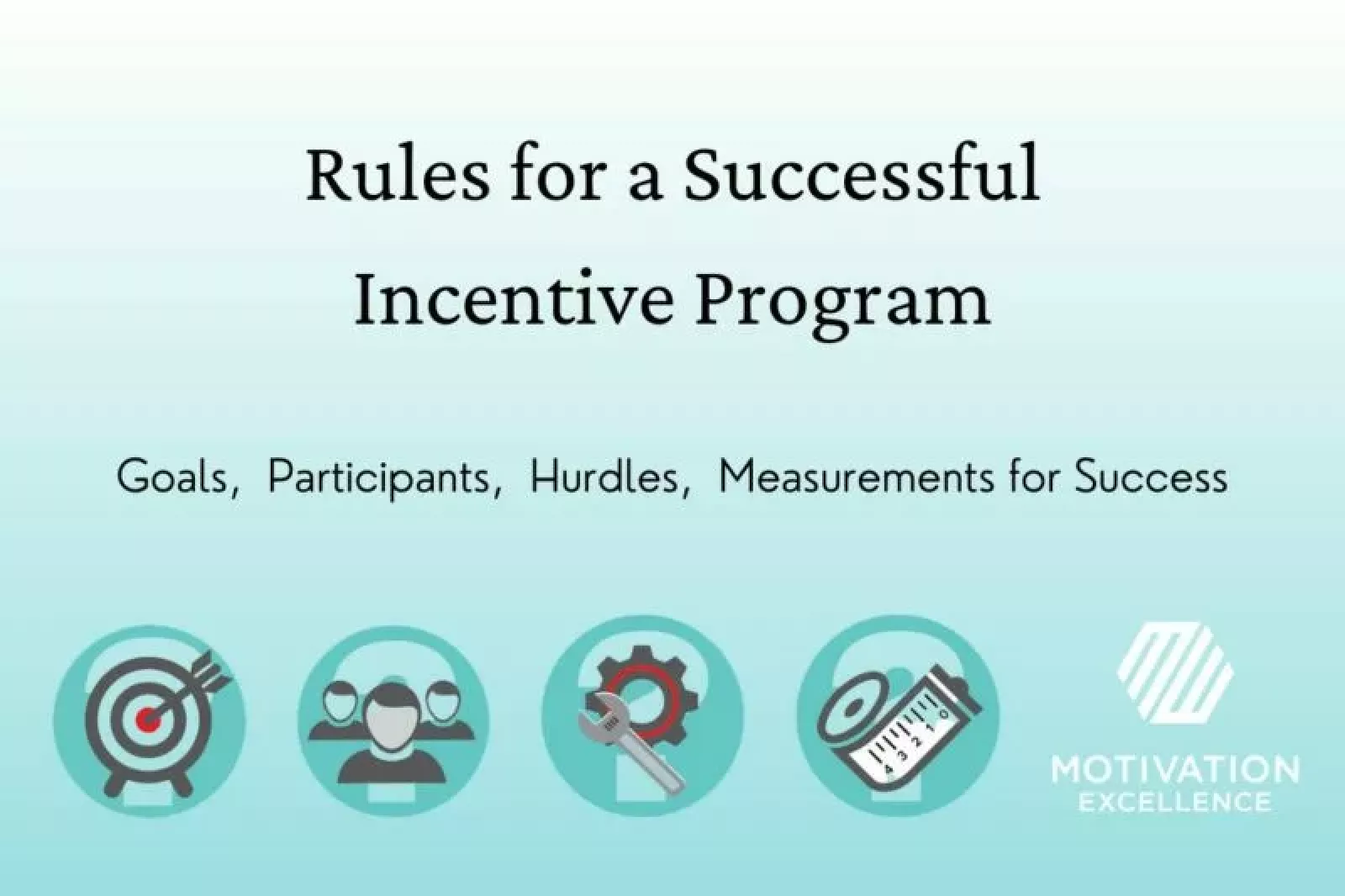 Rules for a Successful Incentive Program

Goals, Participants, Hurdles, Measurements for Success

4 3 2 1 0

MOTIVATION
EXCELLENCE